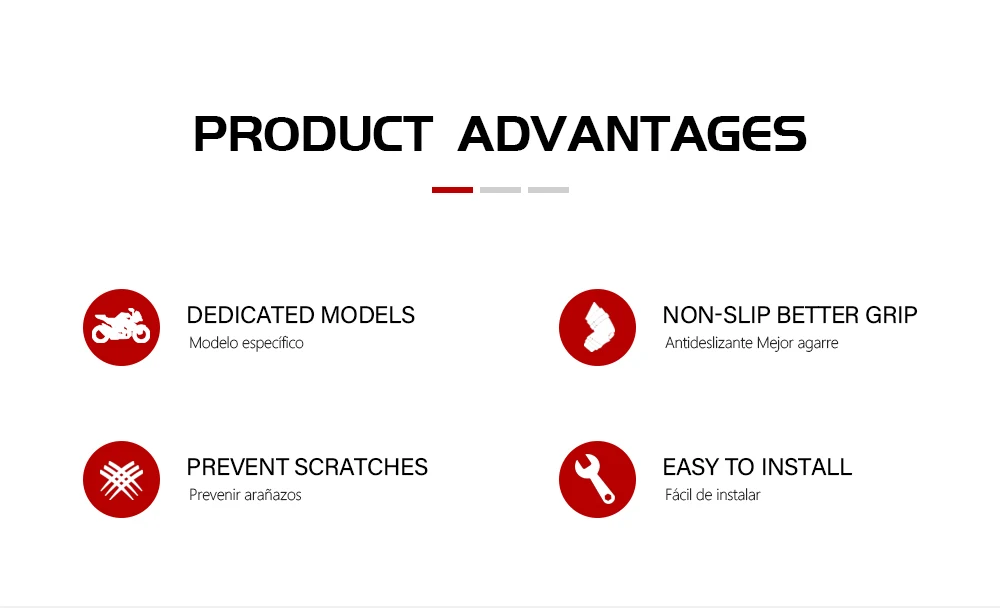 PRODUCT ADVANTAGES

DEDICATED MODELS
Modelo específico

NON-SLIP BETTER GRIP
Antideslizante Mejor agarre

PREVENT SCRATCHES
Prevenir arañazos

EASY TO INSTALL
Fácil de instalar